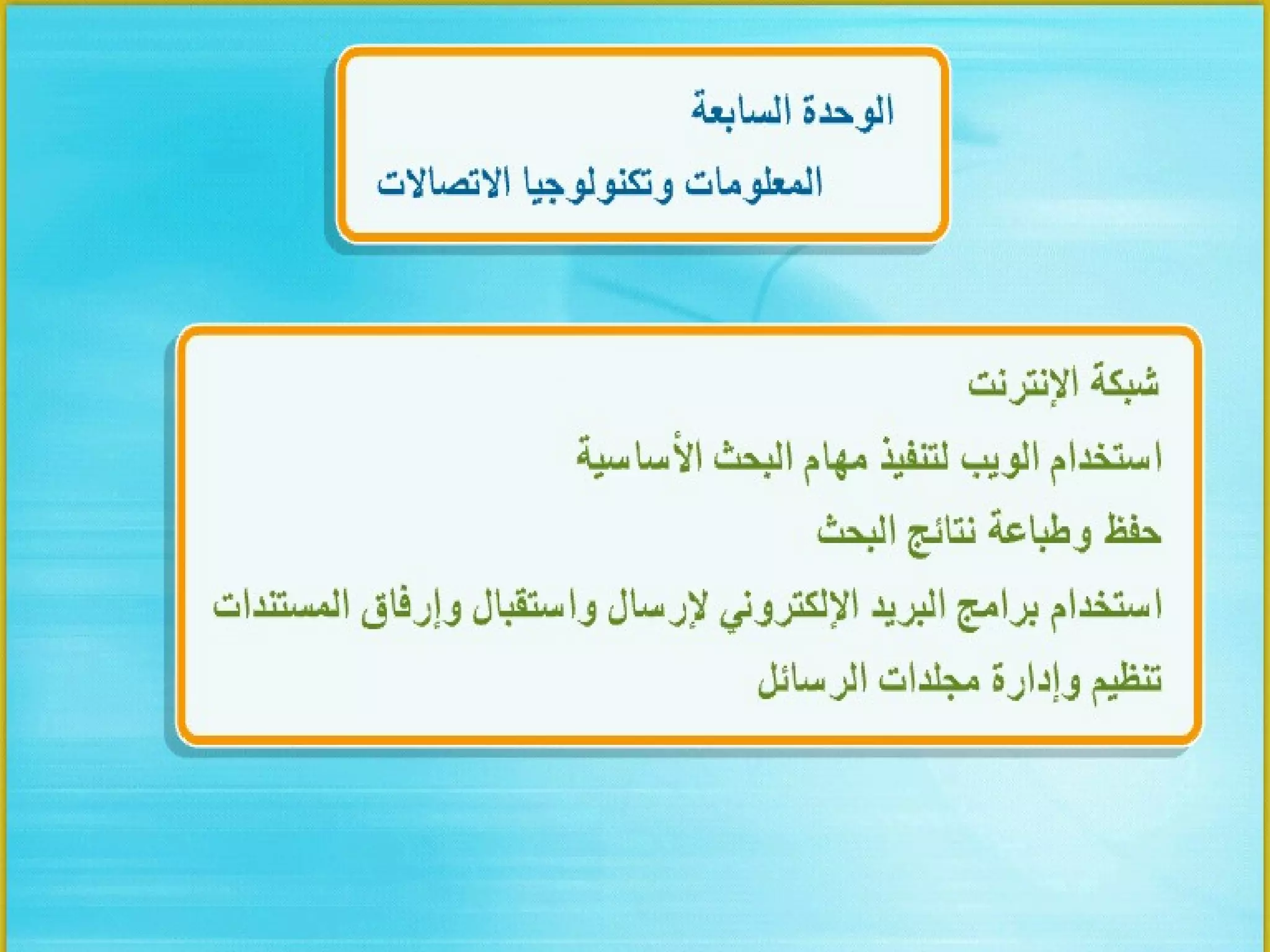 الوحدة السابعة

المعلومات وتكنولوجيا الاتصالات

شبكة الإنترنت

استخدام الويب لتنفيذ مهام البحث الأساسية

حفظ وطباعة نتائج البحث

استخدام برامج البريد الإلكتروني لإرسال واستقبال وإرفاق المستندات

تنظيم وإدارة مجلدات الرسائل